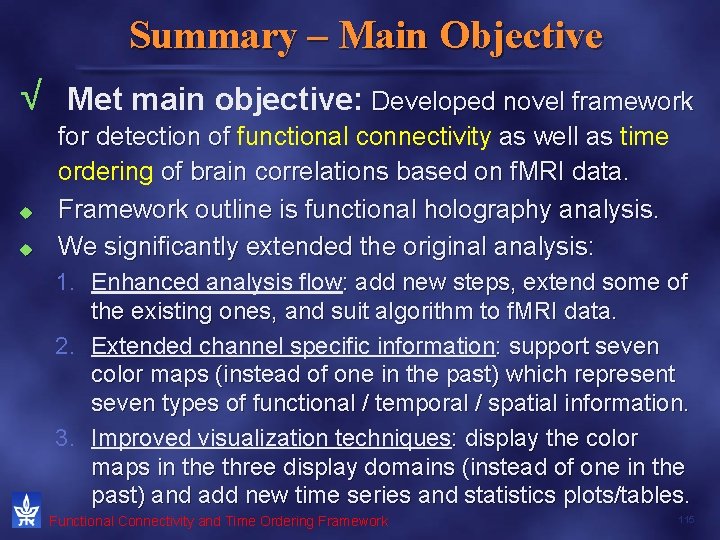 Summary – Main Objective

√ Met main objective: Developed novel framework for detection of functional connectivity as well as time ordering of brain correlations based on fMRI data.

Framework outline is functional holography analysis.

We significantly extended the original analysis:

1. Enhanced analysis flow: add new steps, extend some of the existing ones, and suit algorithm to fMRI data.
2. Extended channel specific information: support seven color maps (instead of one in the past) which represent seven types of functional / temporal / spatial information.
3. Improved visualization techniques: display the color maps in the three display domains (instead of one in the past) and add new time series and statistics plots/tables.

Functional Connectivity and Time Ordering Framework

115